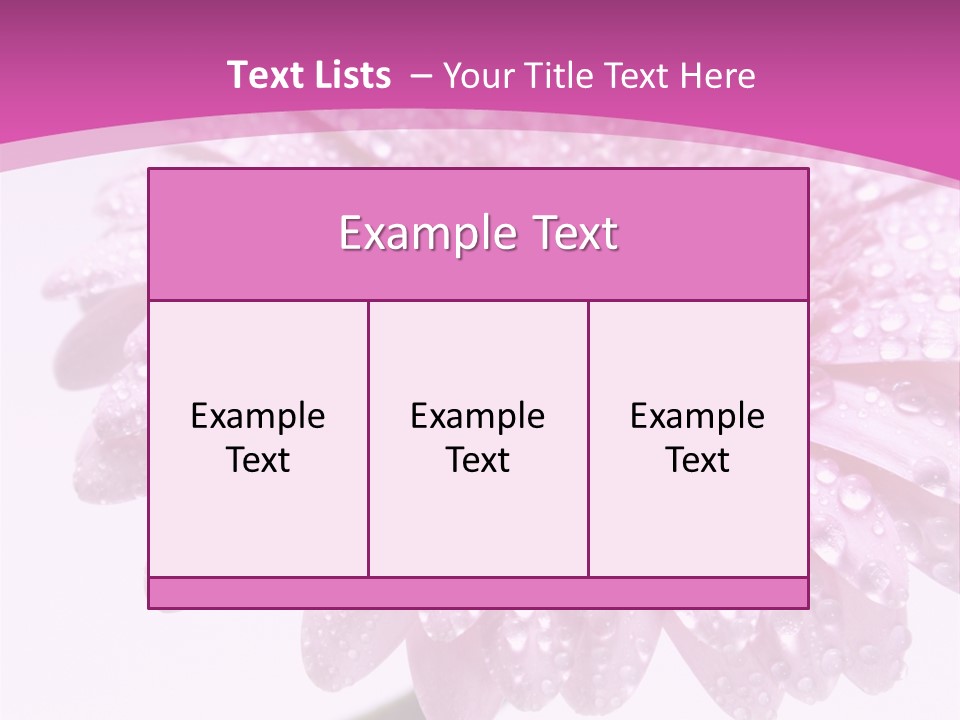 Text Lists – Your Title Text Here

Example Text

Example Text

Example Text

Example Text